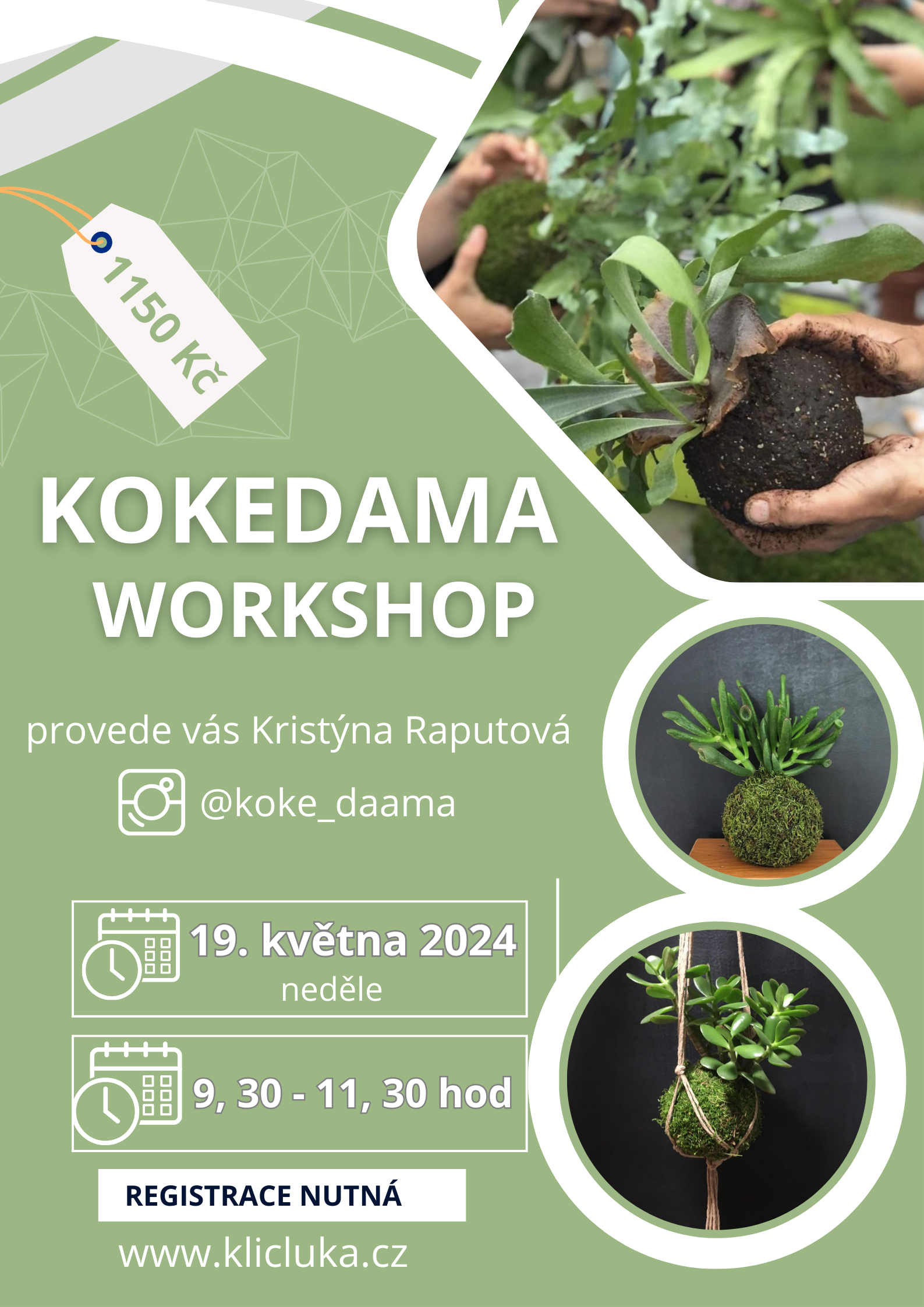 1150 Kč

KOKEDAMA WORKSHOP

provede vás Kristýna Raputová

@koke_daama

19. května 2024
neděle

9, 30 - 11, 30 hod

REGISTRACE NUTNÁ

www.klicluka.cz